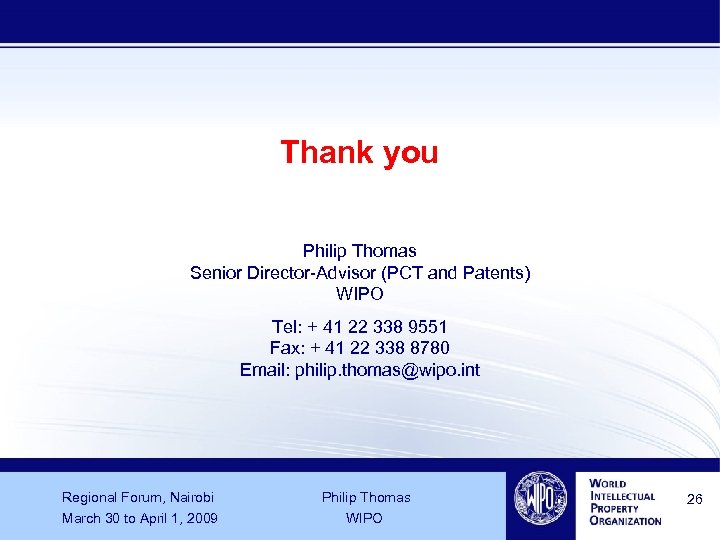 Thank you

Philip Thomas
Senior Director-Advisor (PCT and Patents)
WIPO

Tel: + 41 22 338 9551
Fax: + 41 22 338 8780
Email: philip.thomas@wipo.int

Regional Forum, Nairobi
March 30 to April 1, 2009

Philip Thomas
WIPO

WIPO

WORLD
INTELLECTUAL
PROPERTY
ORGANIZATION

26